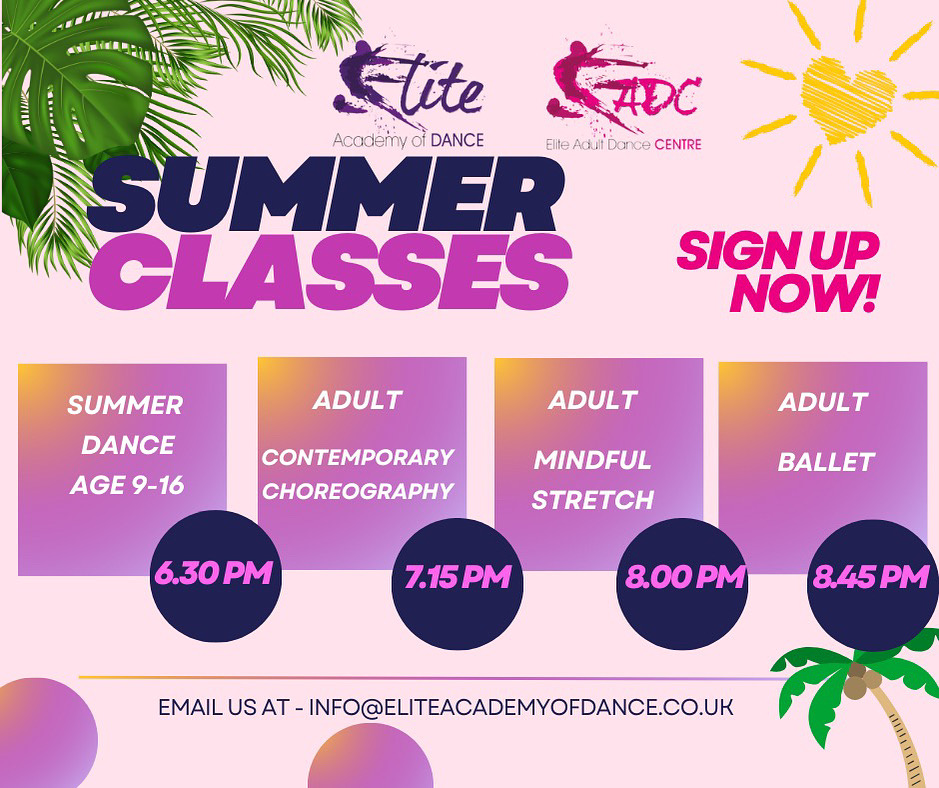 Elite
Academy of DANCE

EADC
Elite Adult Dance CENTRE

SUMMER CLASSES

SIGN UP NOW!

SUMMER DANCE AGE 9-16

6.30 PM

ADULT

CONTEMPORARY CHOREOGRAPHY

7.15 PM

ADULT

MINDFUL STRETCH

8.00 PM

ADULT

BALLET

8.45 PM

EMAIL US AT - INFO@ELITEACADEMYOFDANCE.CO.UK